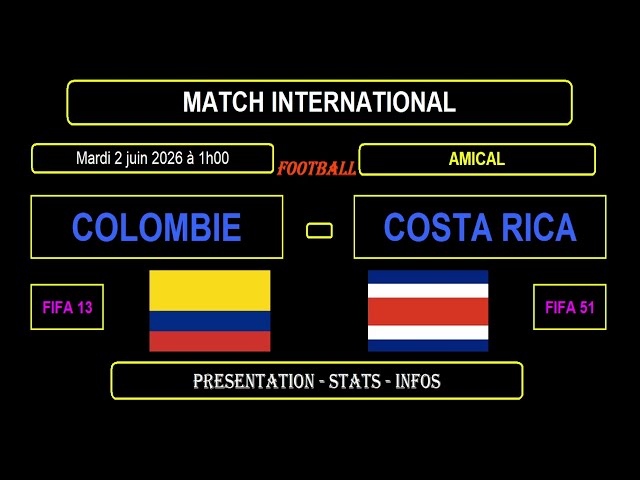 MATCH INTERNATIONAL

Mardi 2 juin 2026 à 1h00

FOOTBALL

AMICAL

COLOMBIE - COSTA RICA

FIFA 13

FIFA 51

PRESENTATION - STATS - INFOS